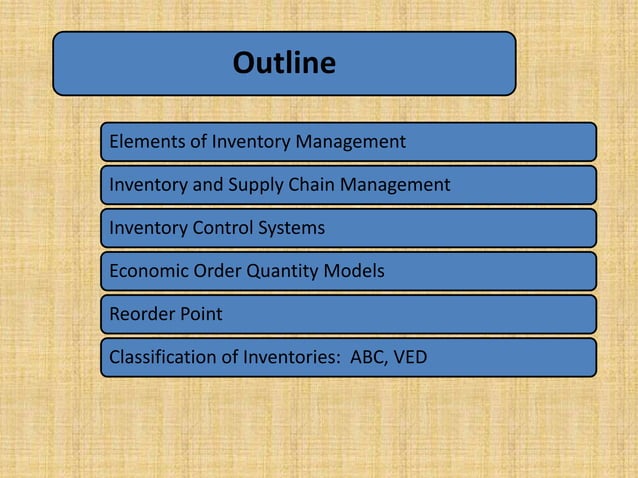 Outline

Elements of Inventory Management

Inventory and Supply Chain Management

Inventory Control Systems

Economic Order Quantity Models

Reorder Point

Classification of Inventories: ABC, VED